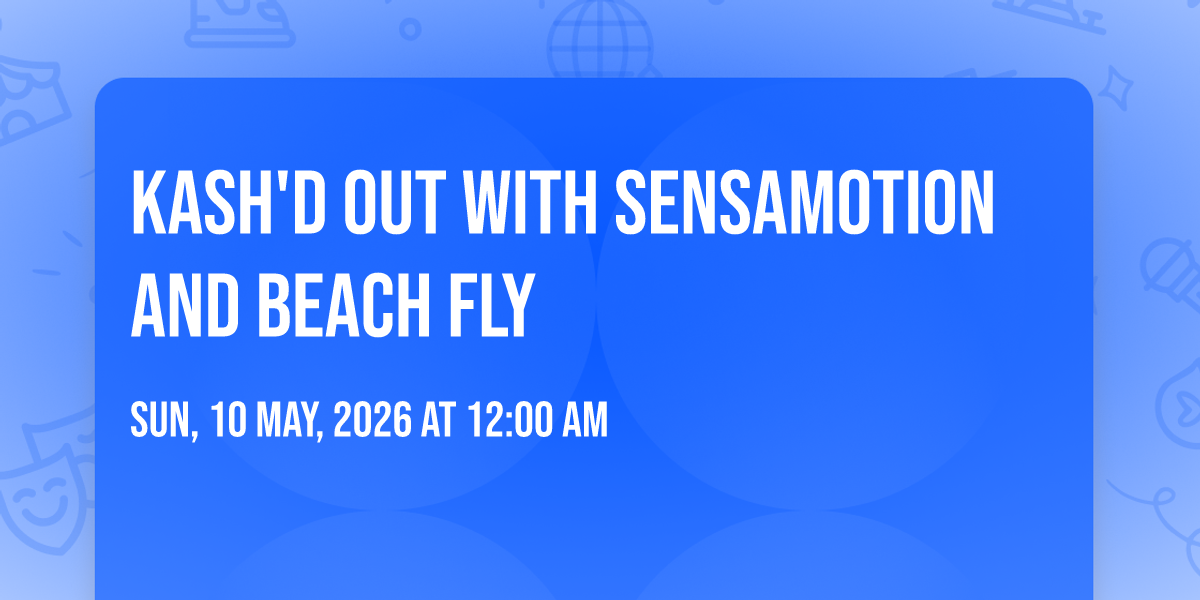 KASH'D OUT WITH SENSAMOTION AND BEACH FLY

SUN, 10 MAY, 2026 AT 12:00 AM